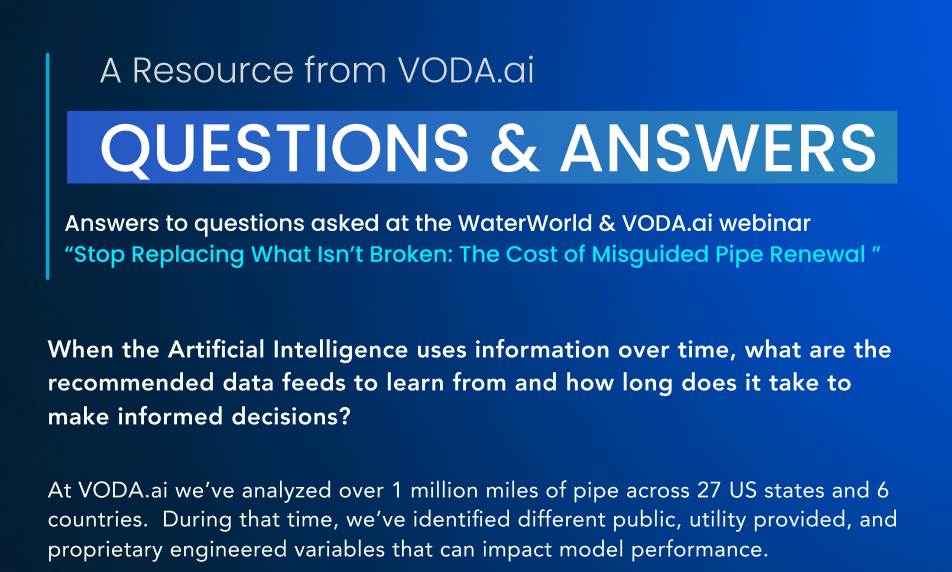 A Resource from VODA.ai

QUESTIONS & ANSWERS

Answers to questions asked at the WaterWorld & VODA.ai webinar
"Stop Replacing What Isn't Broken: The Cost of Misguided Pipe Renewal "

When the Artificial Intelligence uses information over time, what are the recommended data feeds to learn from and how long does it take to make informed decisions?

At VODA.ai we've analyzed over 1 million miles of pipe across 27 US states and 6 countries. During that time, we've identified different public, utility provided, and proprietary engineered variables that can impact model performance.